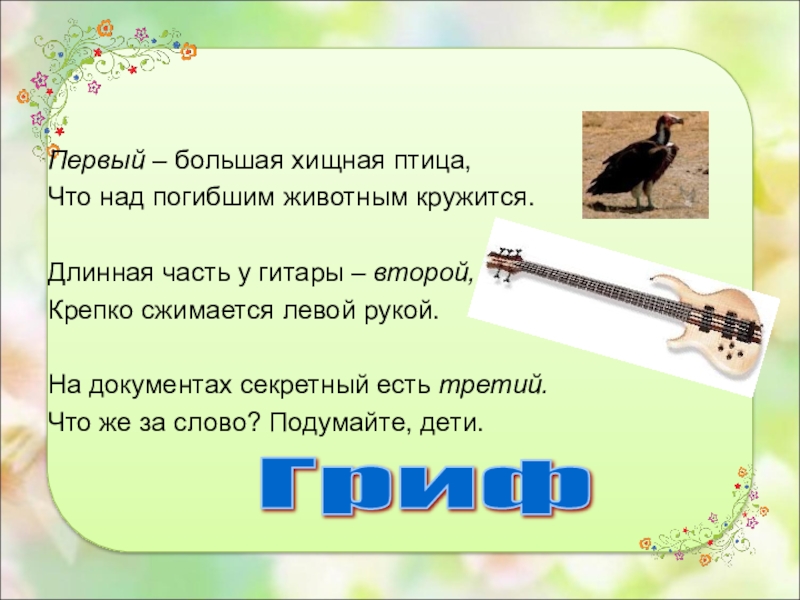 Первый – большая хищная птица,
Что над погибшим животным кружится.

Длинная часть у гитары – второй,
Крепко сжимается левой рукой.

На документах секретный есть третий.
Что же за слово? Подумайте, дети.

Гриф